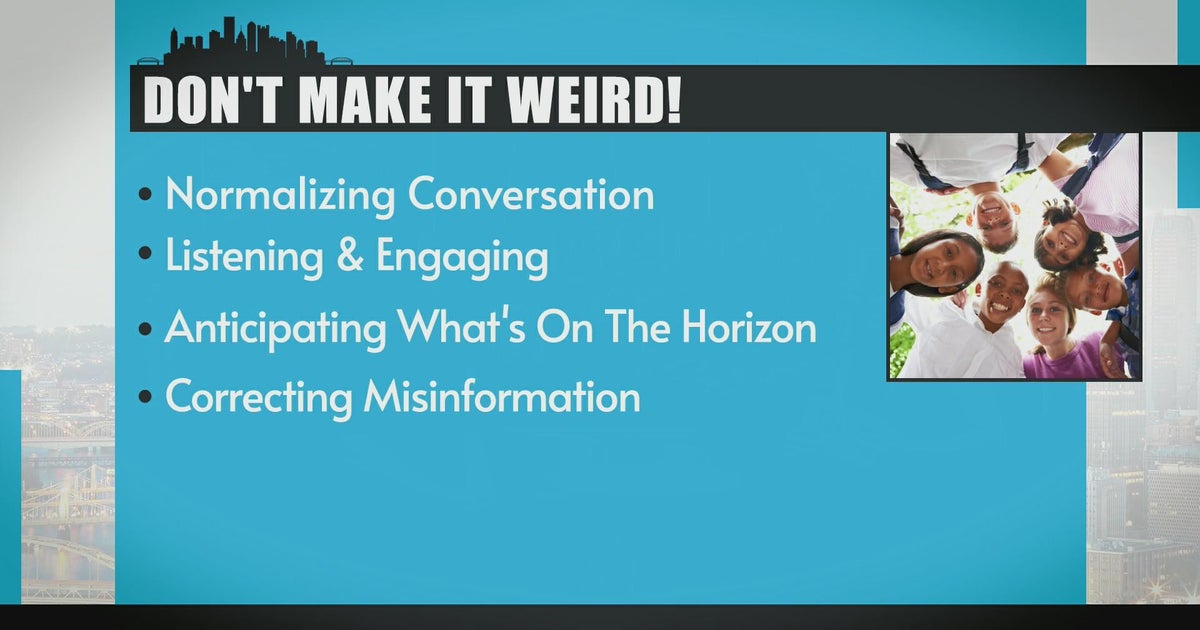 DON'T MAKE IT WEIRD!

• Normalizing Conversation
• Listening & Engaging
• Anticipating What's On The Horizon
• Correcting Misinformation